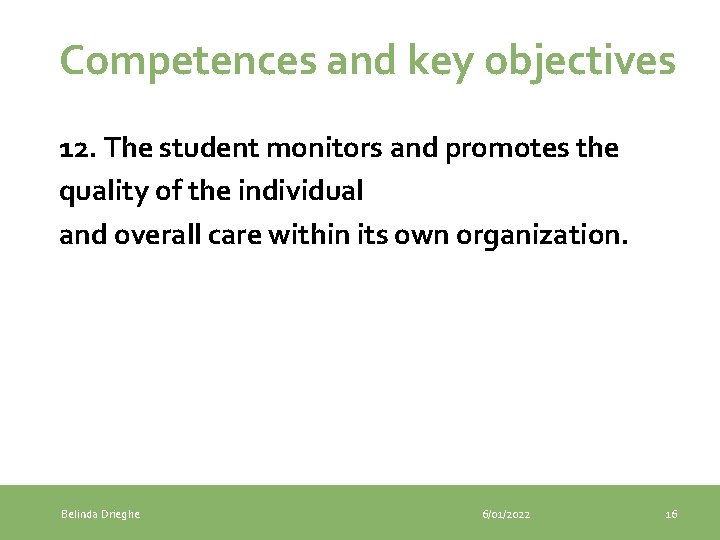 Competences and key objectives

12. The student monitors and promotes the quality of the individual
and overall care within its own organization.

Belinda Drieghe

6/01/2022

16